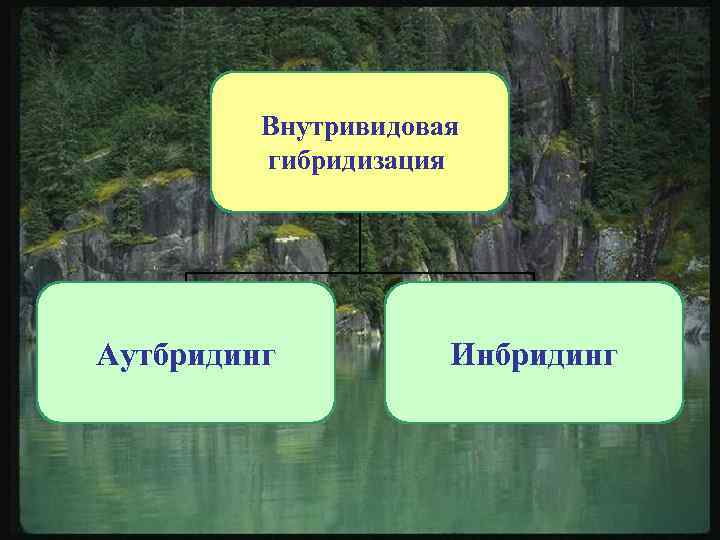 Внутривидовая гибридизация

Аутбридинг

Инбридинг